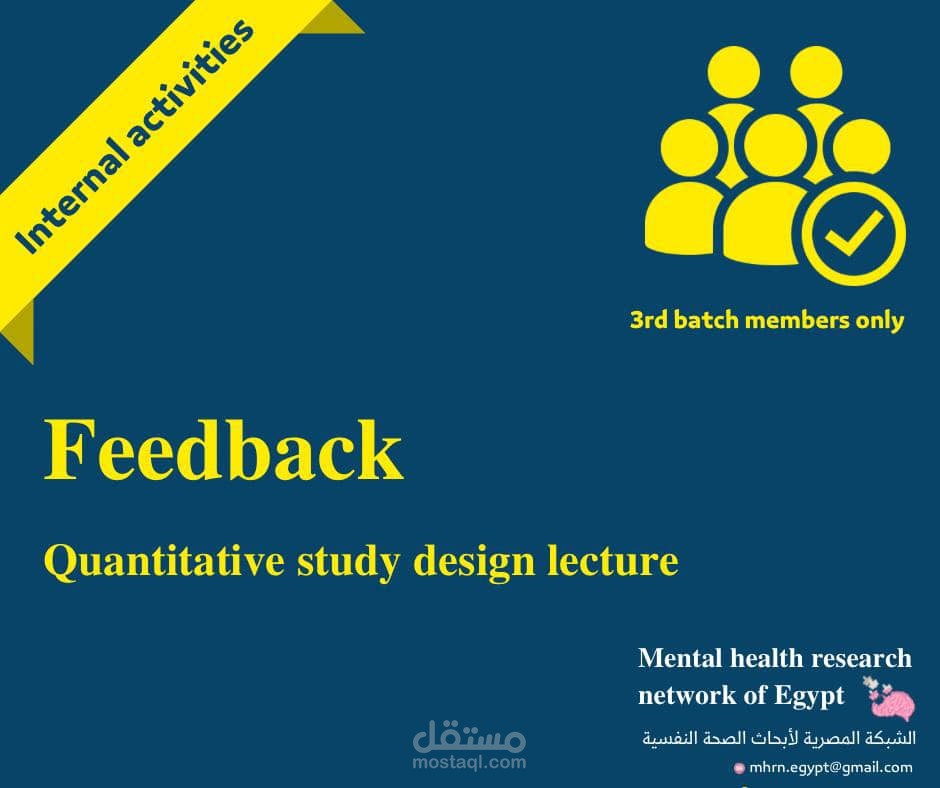 Internal activities

3rd batch members only

Feedback

Quantitative study design lecture

Mental health research network of Egypt

الشبكة المصرية لأبحاث الصحة النفسية

mhrn.egypt@gmail.com

مستقل
mostaql.com